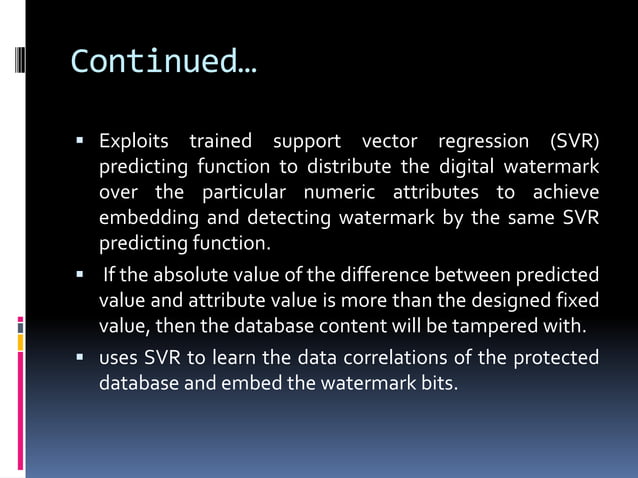 Continued…

▪ Exploits trained support vector regression (SVR) predicting function to distribute the digital watermark over the particular numeric attributes to achieve embedding and detecting watermark by the same SVR predicting function.

▪ If the absolute value of the difference between predicted value and attribute value is more than the designed fixed value, then the database content will be tampered with.

▪ uses SVR to learn the data correlations of the protected database and embed the watermark bits.